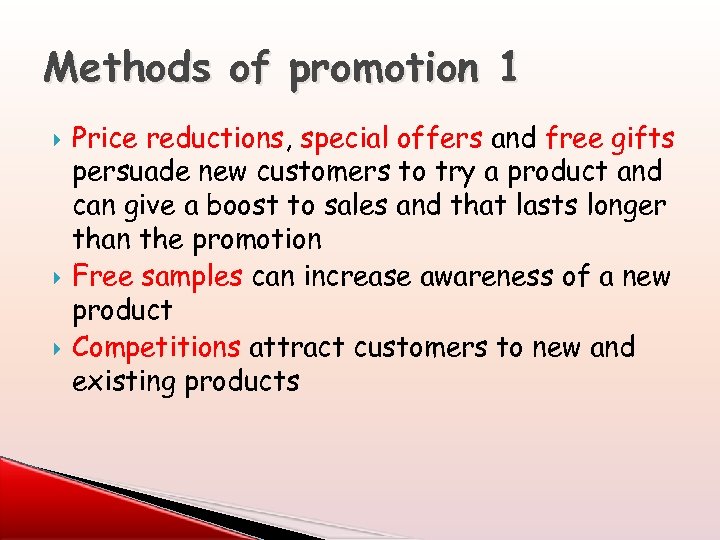 Methods of promotion 1

Price reductions, special offers and free gifts persuade new customers to try a product and can give a boost to sales and that lasts longer than the promotion

Free samples can increase awareness of a new product

Competitions attract customers to new and existing products